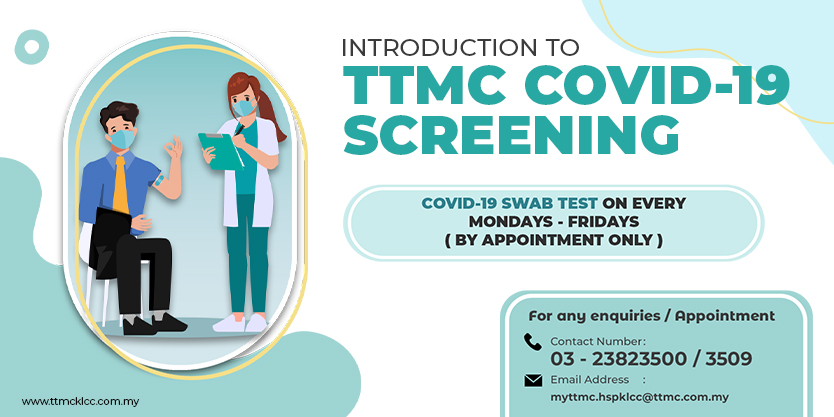 INTRODUCTION TO
TTMC COVID-19 SCREENING

COVID-19 SWAB TEST ON EVERY MONDAYS - FRIDAYS
( BY APPOINTMENT ONLY )

For any enquiries / Appointment

Contact Number:
03 - 23823500 / 3509

Email Address :
myttmc.hspklcc@ttmc.com.my

www.ttmcklcc.com.my